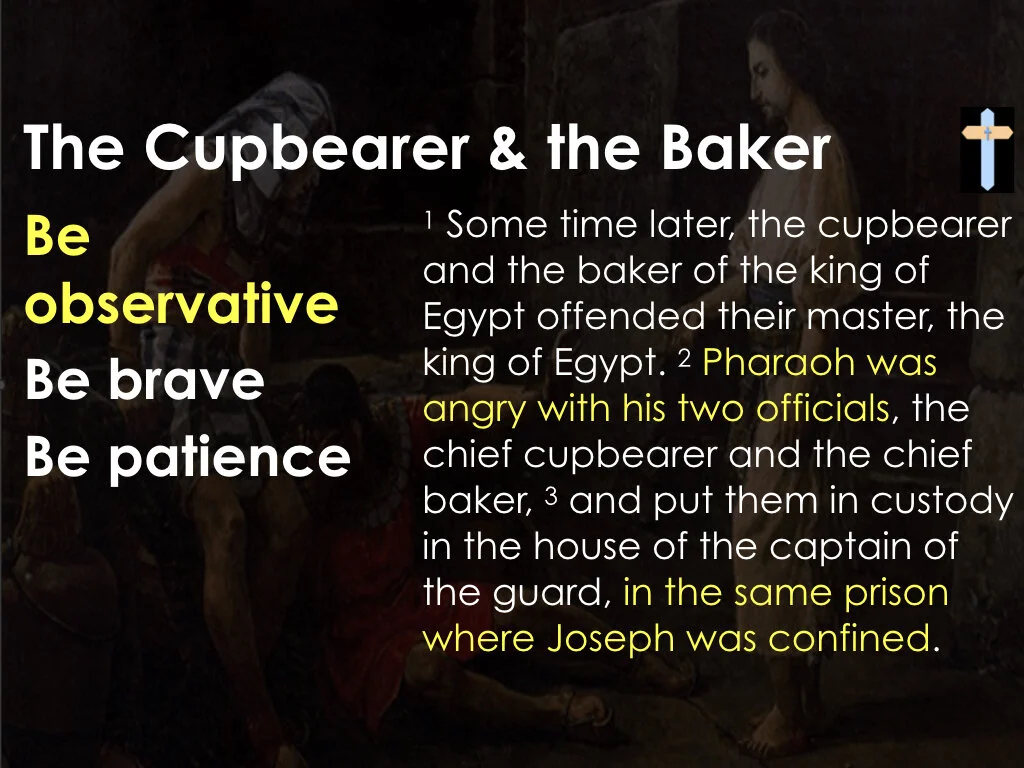 The Cupbearer & the Baker

Be observative
Be brave
Be patience

$^1$ Some time later, the cupbearer and the baker of the king of Egypt offended their master, the king of Egypt. $^2$ Pharaoh was angry with his two officials, the chief cupbearer and the chief baker, $^3$ and put them in custody in the house of the captain of the guard, in the same prison where Joseph was confined.